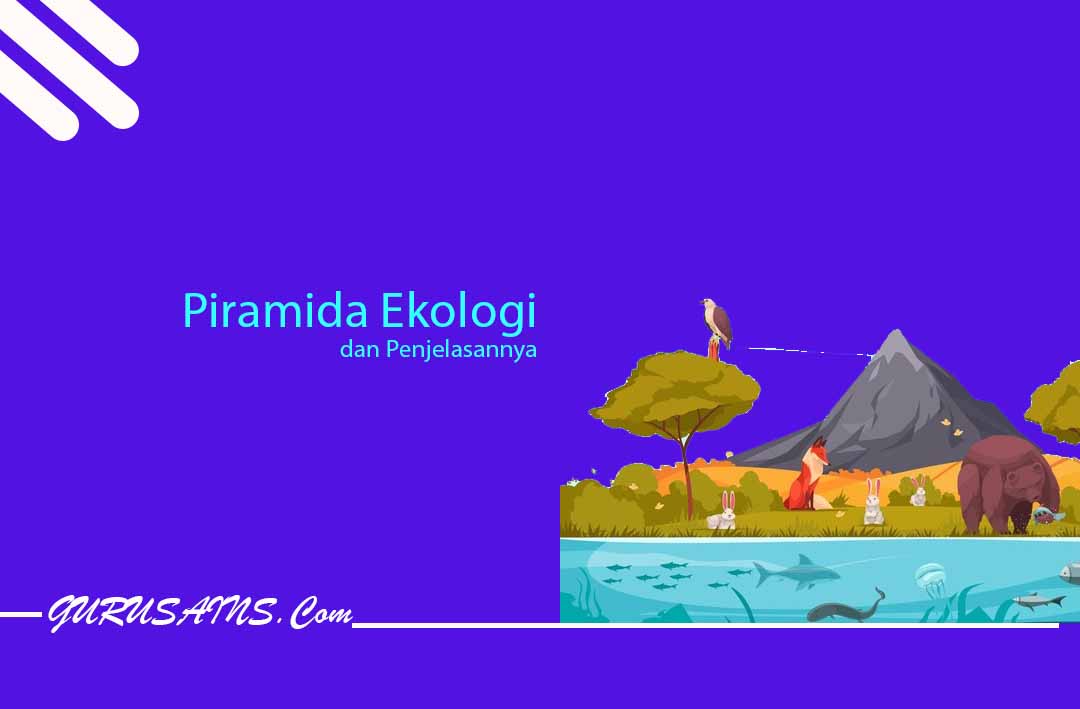 Piramida Ekologi
dan Penjelasannya

GURUSAINS.Com